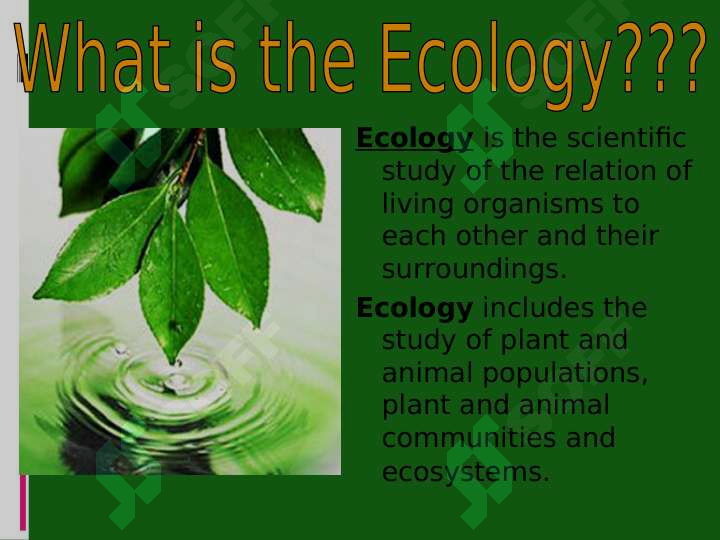 What is the Ecology???

Ecology is the scientific study of the relation of living organisms to each other and their surroundings.

Ecology includes the study of plant and animal populations, plant and animal communities and ecosystems.